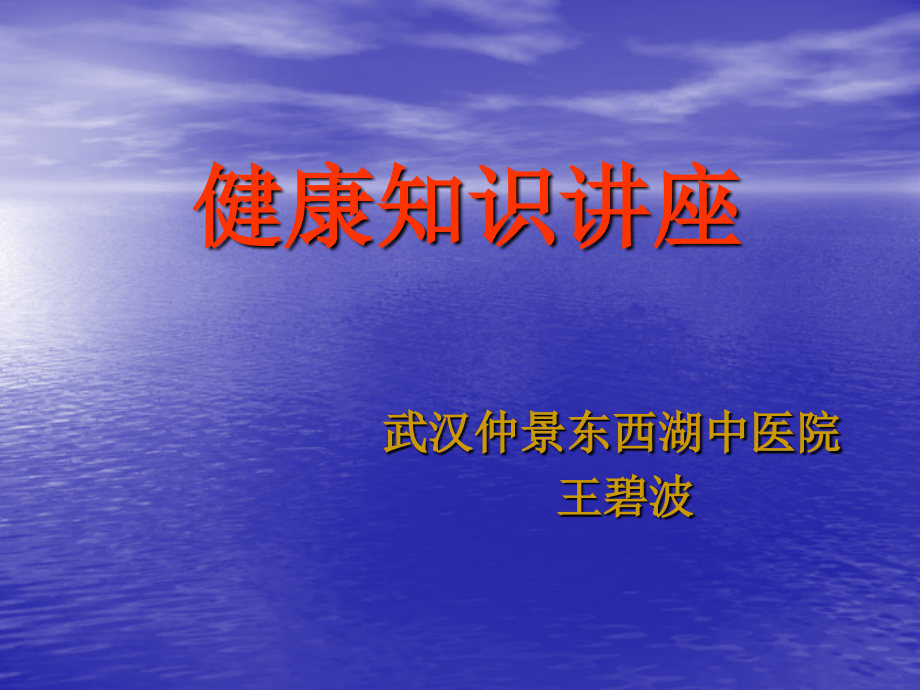 健康知识讲座

武汉仲景东西湖中医院
王碧波